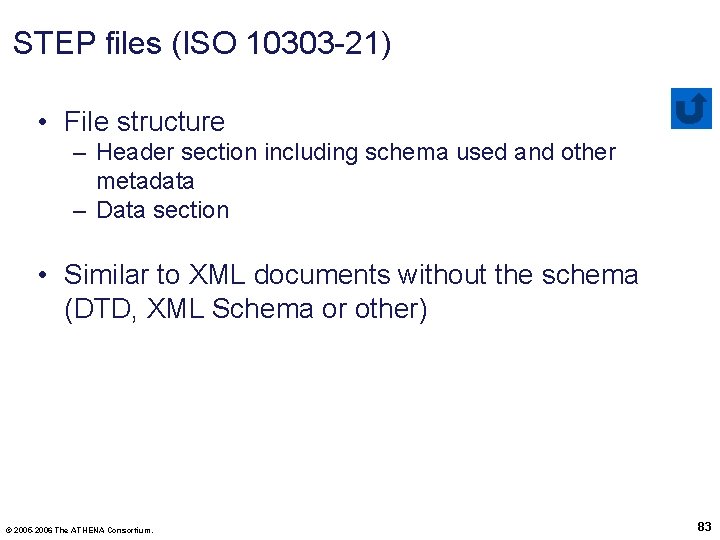 STEP files (ISO 10303-21)

• File structure
– Header section including schema used and other metadata
– Data section

• Similar to XML documents without the schema (DTD, XML Schema or other)

© 2005-2006 The ATHENA Consortium.

83